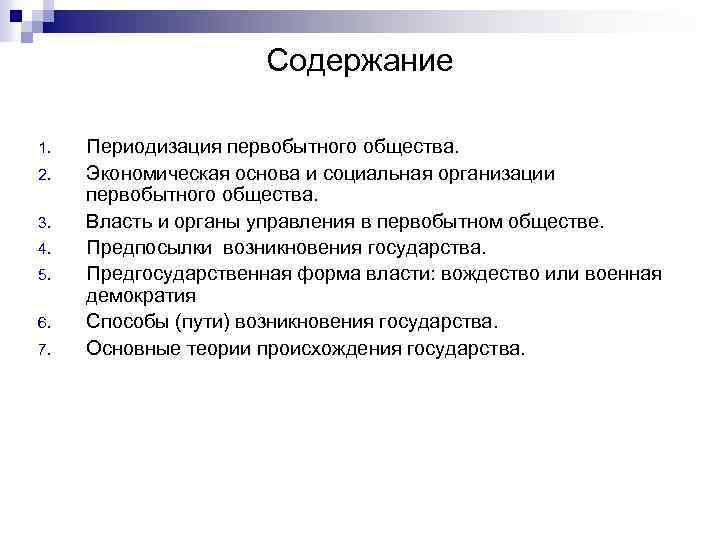 Содержание

1. Периодизация первобытного общества.
2. Экономическая основа и социальная организации первобытного общества.
3. Власть и органы управления в первобытном обществе.
4. Предпосылки возникновения государства.
5. Предгосударственная форма власти: вождество или военная демократия
6. Способы (пути) возникновения государства.
7. Основные теории происхождения государства.